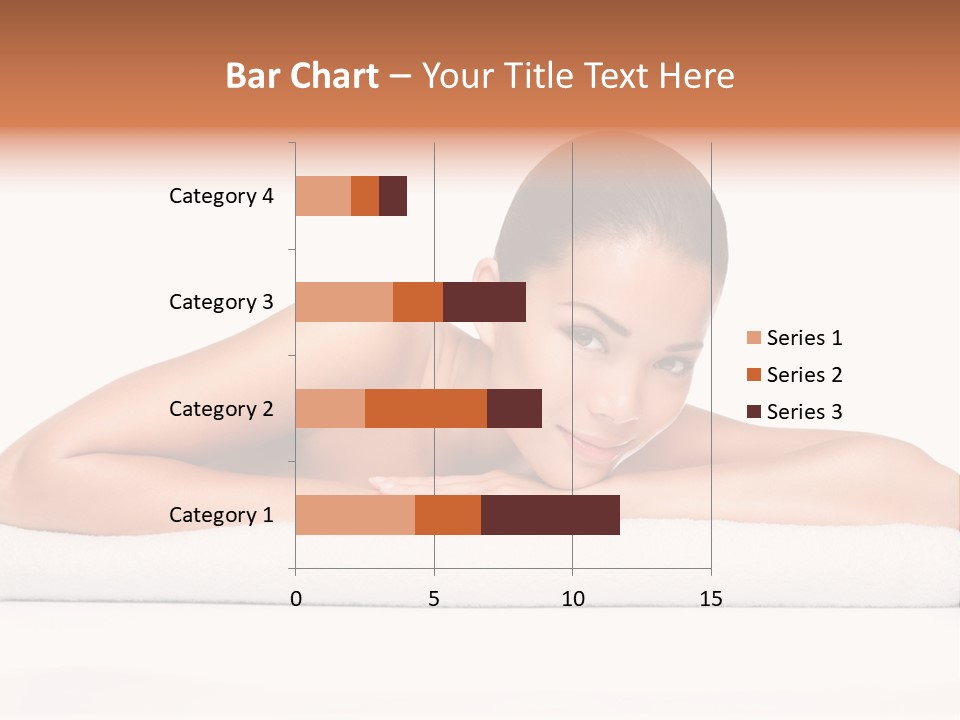 Bar Chart – Your Title Text Here

Category 4
Category 3
Category 2
Category 1

0
5
10
15

Series 1
Series 2
Series 3